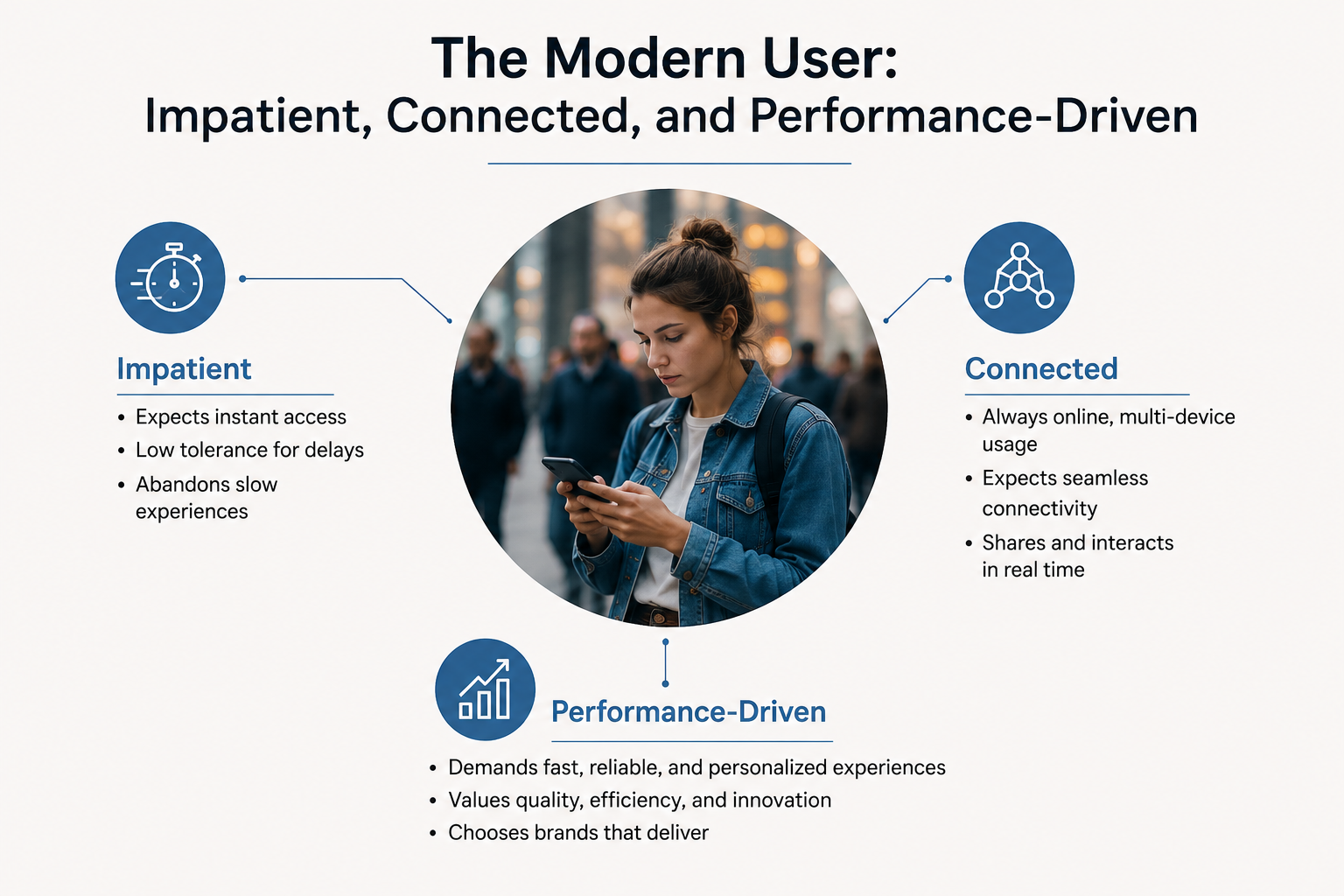 The Modern User:
Impatient, Connected, and Performance-Driven

Impatient

• Expects instant access
• Low tolerance for delays
• Abandons slow experiences

Connected

• Always online, multi-device usage
• Expects seamless connectivity
• Shares and interacts in real time

Performance-Driven

• Demands fast, reliable, and personalized experiences
• Values quality, efficiency, and innovation
• Chooses brands that deliver